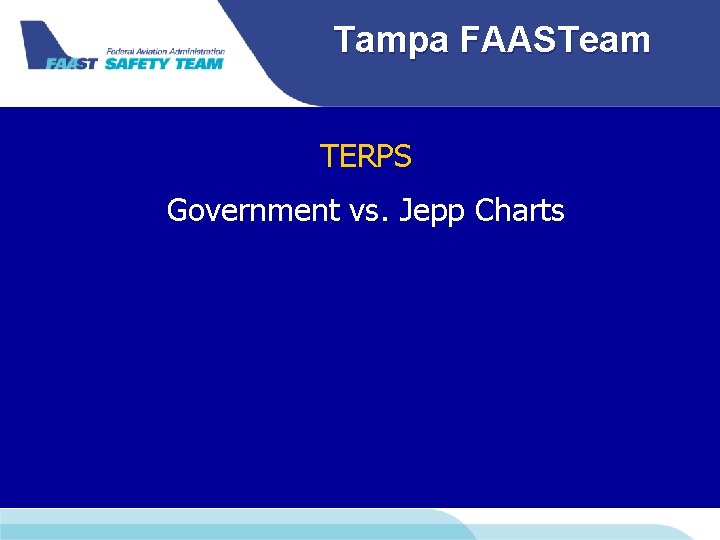 Federal Aviation Administration
FAAST SAFETY TEAM

Tampa FAASTeam

TERPS

Government vs. Jepp Charts